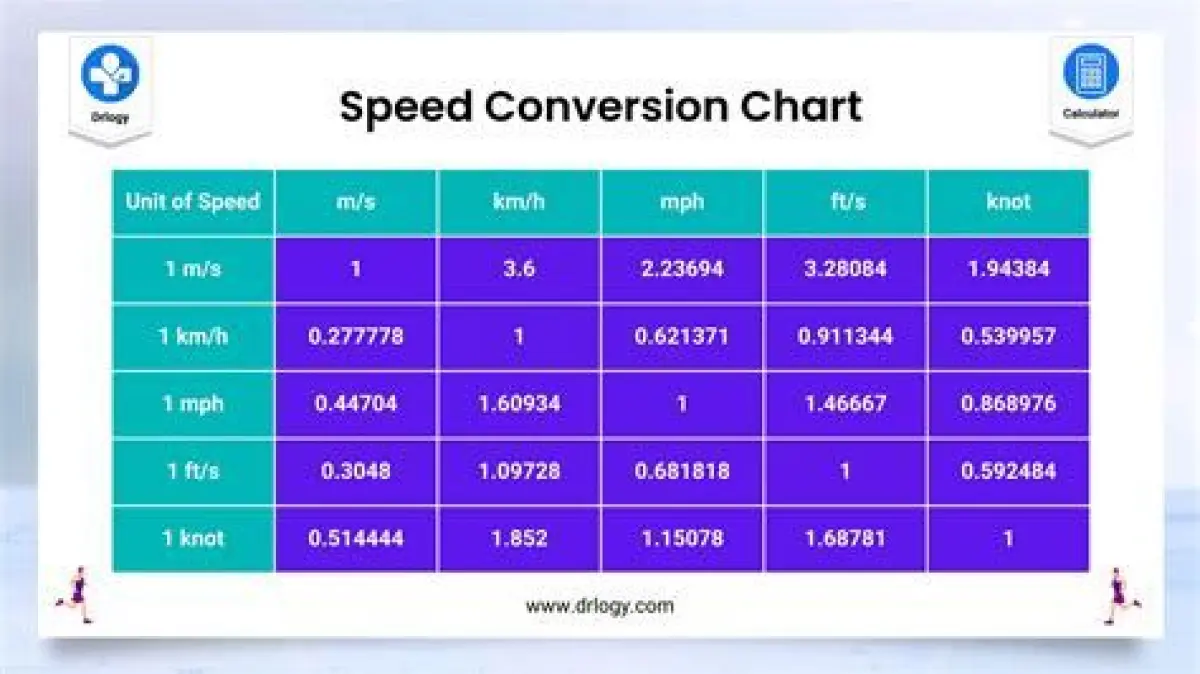 Drlogy

Speed Conversion Chart

Calculator

| Unit of Speed | m/s | km/h | mph | ft/s | knot |
|---|---|---|---|---|---|
| 1 m/s | 1 | 3.6 | 2.23694 | 3.28084 | 1.94384 |
| 1 km/h | 0.277778 | 1 | 0.621371 | 0.911344 | 0.539957 |
| 1 mph | 0.44704 | 1.60934 | 1 | 1.46667 | 0.868976 |
| 1 ft/s | 0.3048 | 1.09728 | 0.681818 | 1 | 0.592484 |
| 1 knot | 0.514444 | 1.852 | 1.15078 | 1.68781 | 1 |

www.drlogy.com